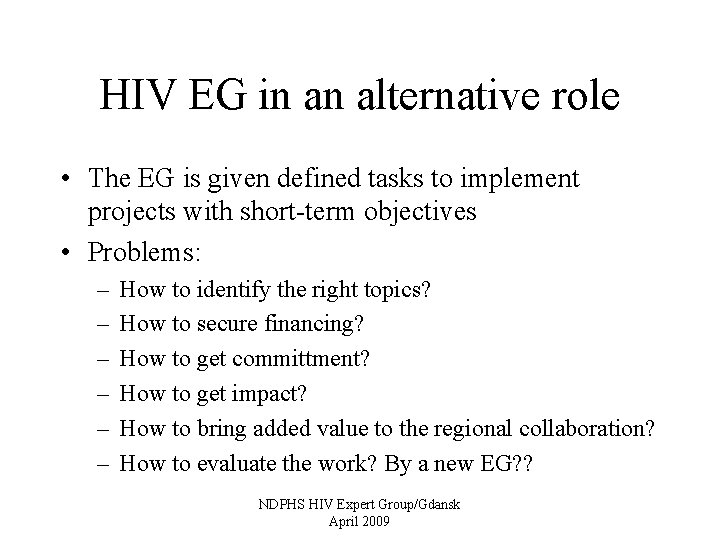 HIV EG in an alternative role

• The EG is given defined tasks to implement projects with short-term objectives
• Problems:
– How to identify the right topics?
– How to secure financing?
– How to get committment?
– How to get impact?
– How to bring added value to the regional collaboration?
– How to evaluate the work? By a new EG??

NDPHS HIV Expert Group/Gdansk
April 2009